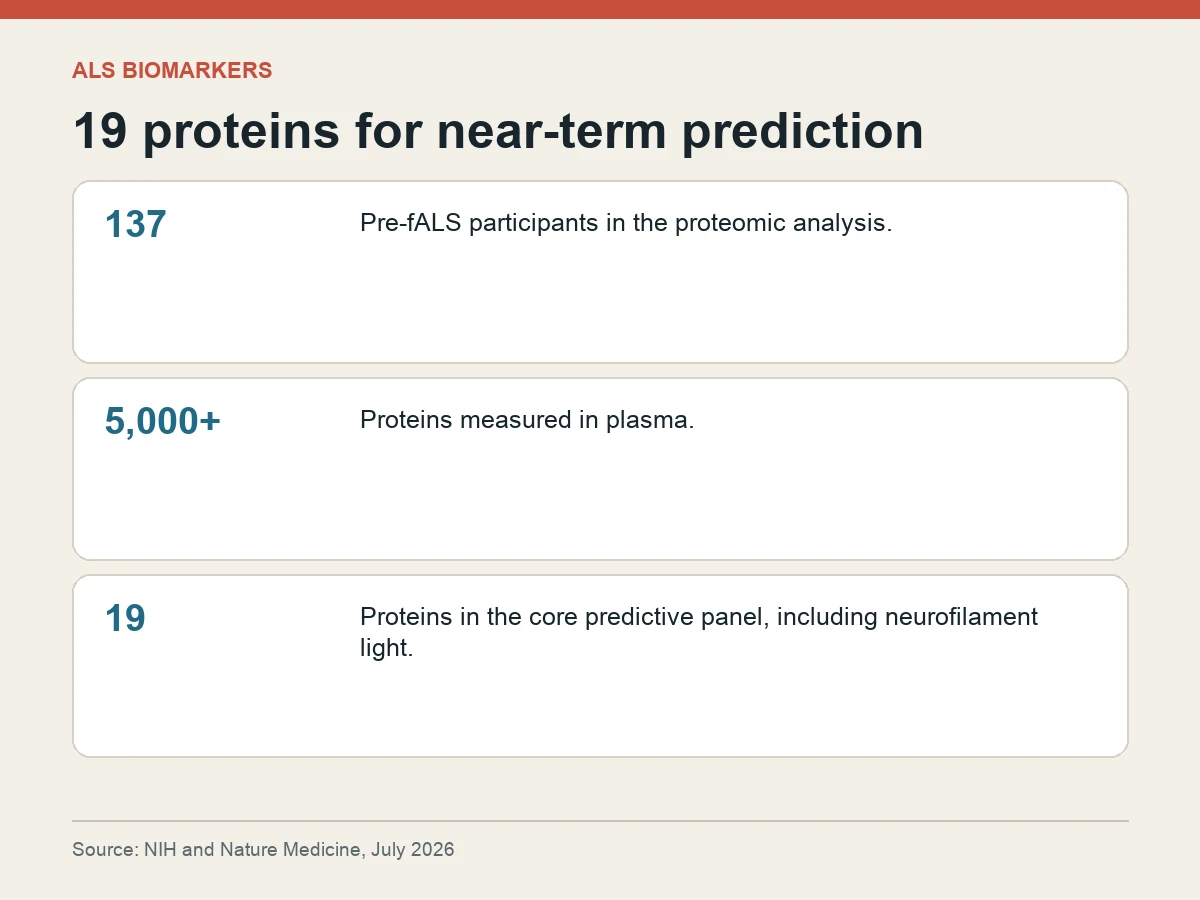 ALS BIOMARKERS

19 proteins for near-term prediction

137

Pre-fALS participants in the proteomic analysis.

5,000+

Proteins measured in plasma.

19

Proteins in the core predictive panel, including neurofilament light.

Source: NIH and Nature Medicine, July 2026